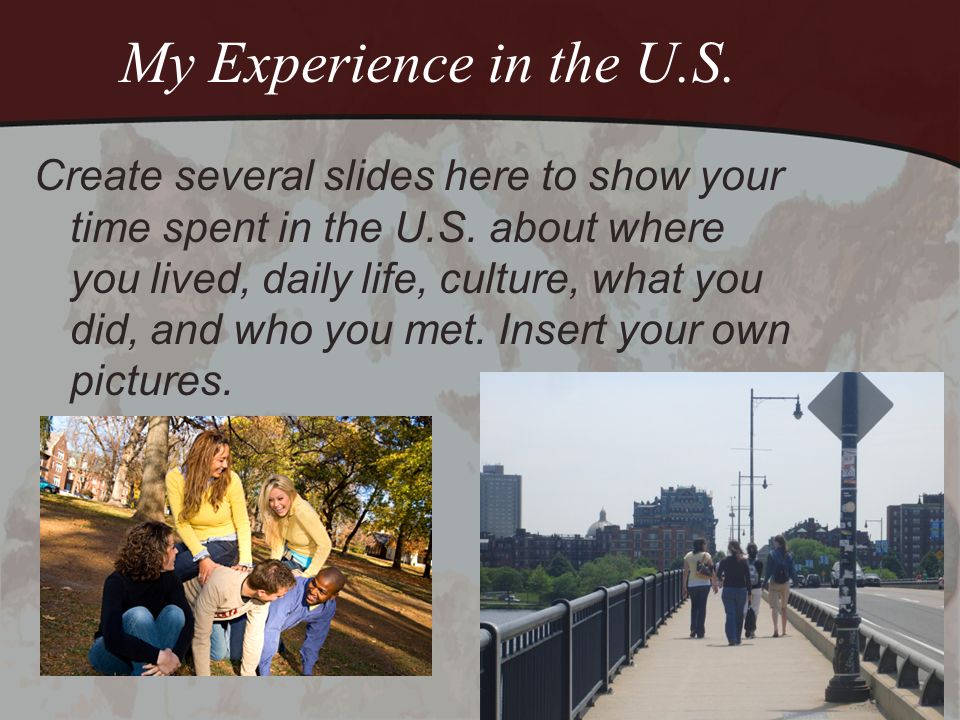 My Experience in the U.S.

Create several slides here to show your time spent in the U.S. about where you lived, daily life, culture, what you did, and who you met. Insert your own pictures.